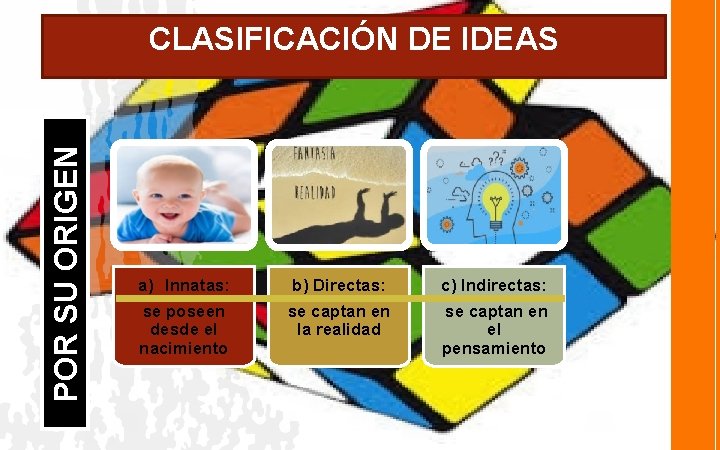 CLASIFICACIÓN DE IDEAS

POR SU ORIGEN

FANTASIA

REALIDAD

a) Innatas: se poseen desde el nacimiento

b) Directas: se captan en la realidad

c) Indirectas: se captan en el pensamiento